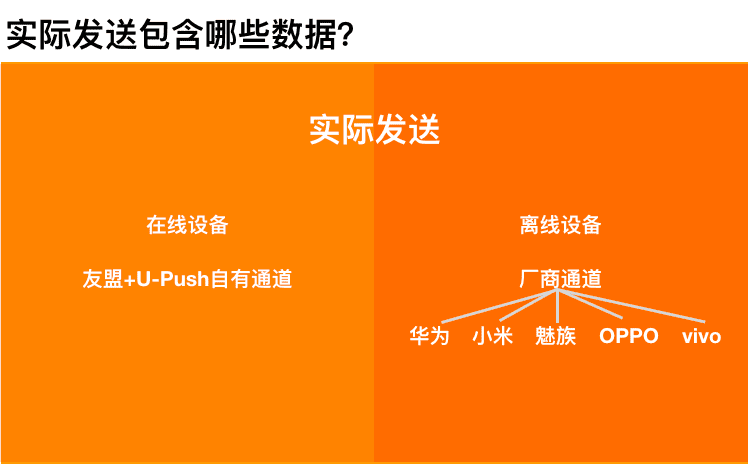 实际发送包含哪些数据?

实际发送

在线设备

友盟+U-Push自有通道

离线设备

厂商通道

华为 小米 魅族 OPPO vivo